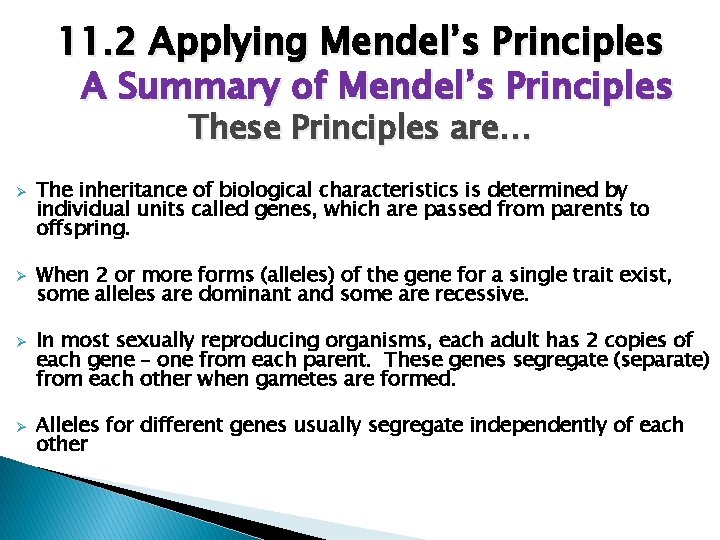 11.2 Applying Mendel's Principles
A Summary of Mendel's Principles
These Principles are…

➢ The inheritance of biological characteristics is determined by individual units called genes, which are passed from parents to offspring.

➢ When 2 or more forms (alleles) of the gene for a single trait exist, some alleles are dominant and some are recessive.

➢ In most sexually reproducing organisms, each adult has 2 copies of each gene – one from each parent. These genes segregate (separate) from each other when gametes are formed.

➢ Alleles for different genes usually segregate independently of each other